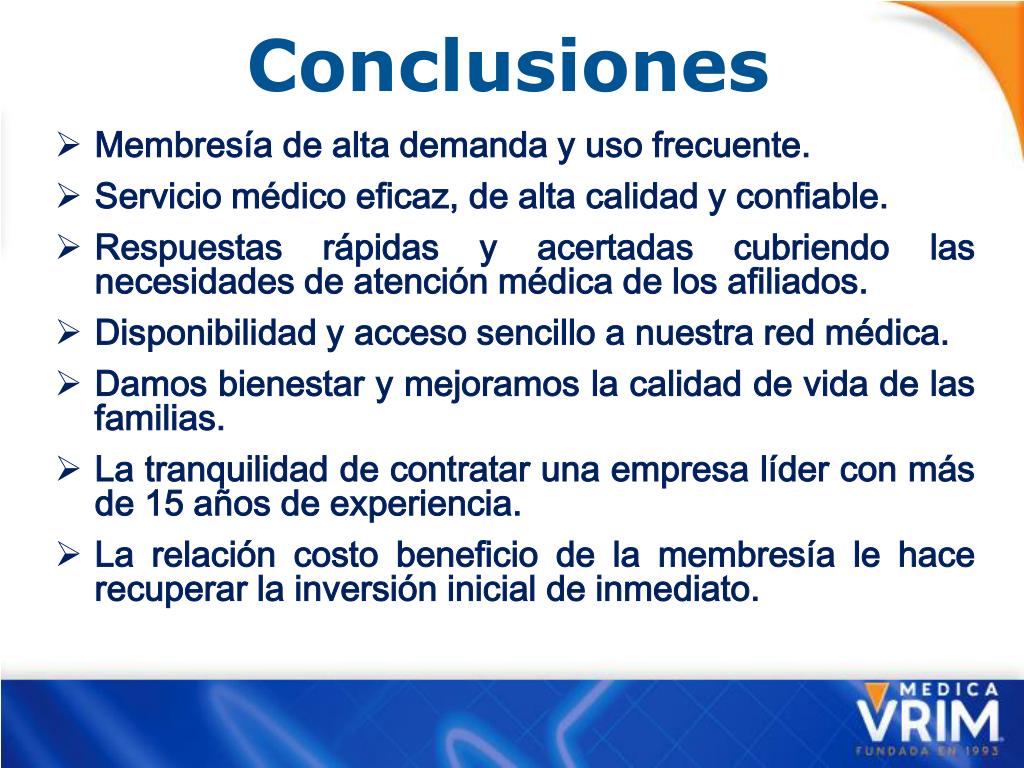 Conclusiones

➢ Membresía de alta demanda y uso frecuente.

➢ Servicio médico eficaz, de alta calidad y confiable.

➢ Respuestas rápidas y acertadas cubriendo las necesidades de atención médica de los afiliados.

➢ Disponibilidad y acceso sencillo a nuestra red médica.

➢ Damos bienestar y mejoramos la calidad de vida de las familias.

➢ La tranquilidad de contratar una empresa líder con más de 15 años de experiencia.

➢ La relación costo beneficio de la membresía le hace recuperar la inversión inicial de inmediato.

MEDICA
VRIM
FUNDADA EN 1993